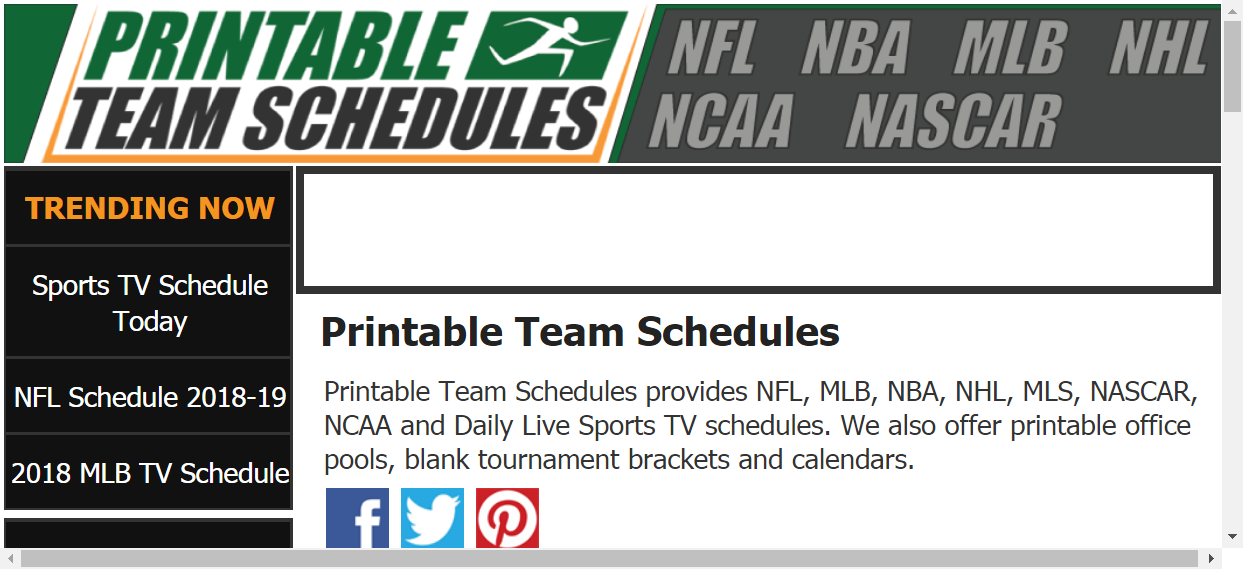 PRINTABLE TEAM SCHEDULES

NFL NBA MLB NHL NCAA NASCAR

TRENDING NOW

Sports TV Schedule Today

NFL Schedule 2018-19

2018 MLB TV Schedule

Printable Team Schedules

Printable Team Schedules provides NFL, MLB, NBA, NHL, MLS, NASCAR, NCAA and Daily Live Sports TV schedules. We also offer printable office pools, blank tournament brackets and calendars.